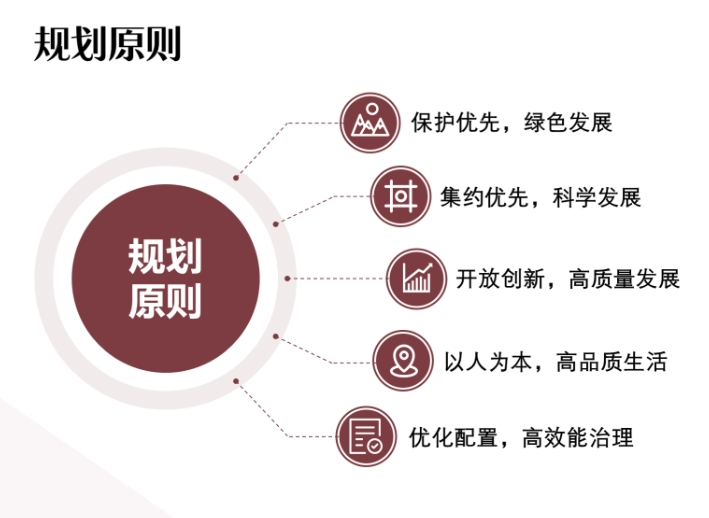 规划原则

规划原则

保护优先，绿色发展

集约优先，科学发展

开放创新，高质量发展

以人为本，高品质生活

优化配置，高效能治理